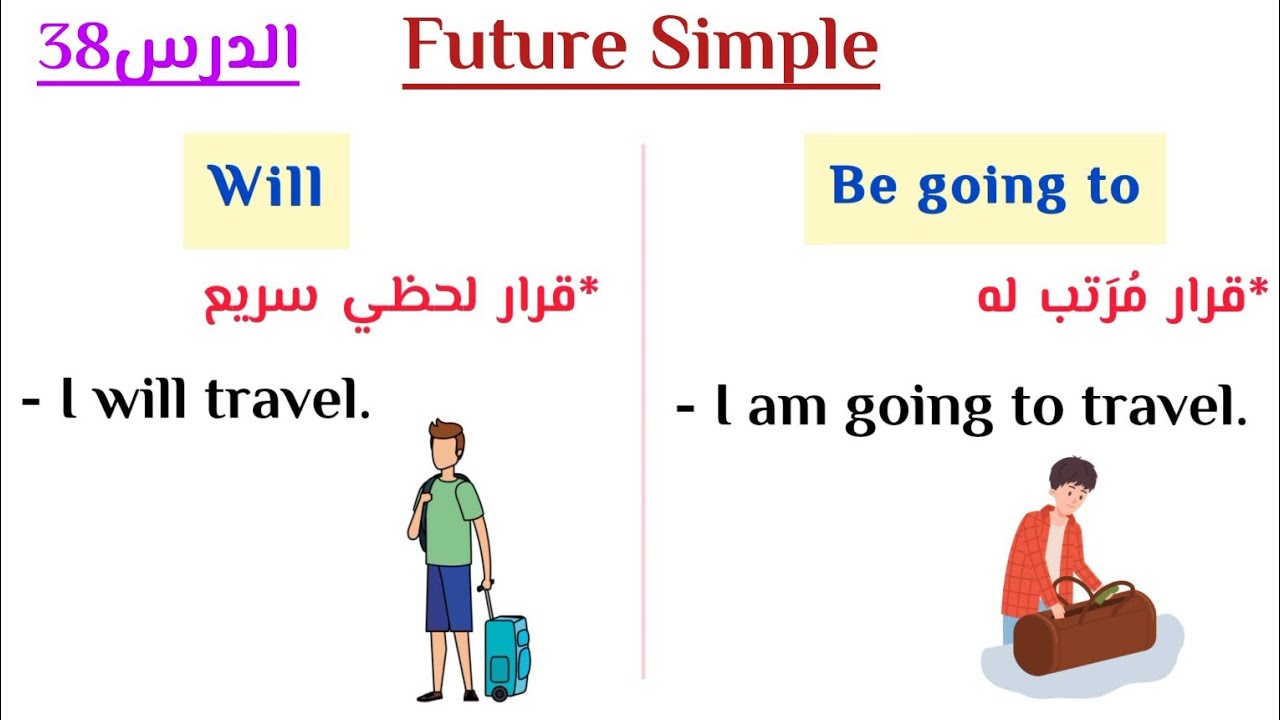 الدرس38

Future Simple

Will

*قرار لحظي سريع

- I will travel.

Be going to

*قرار مُرَتب له

- I am going to travel.